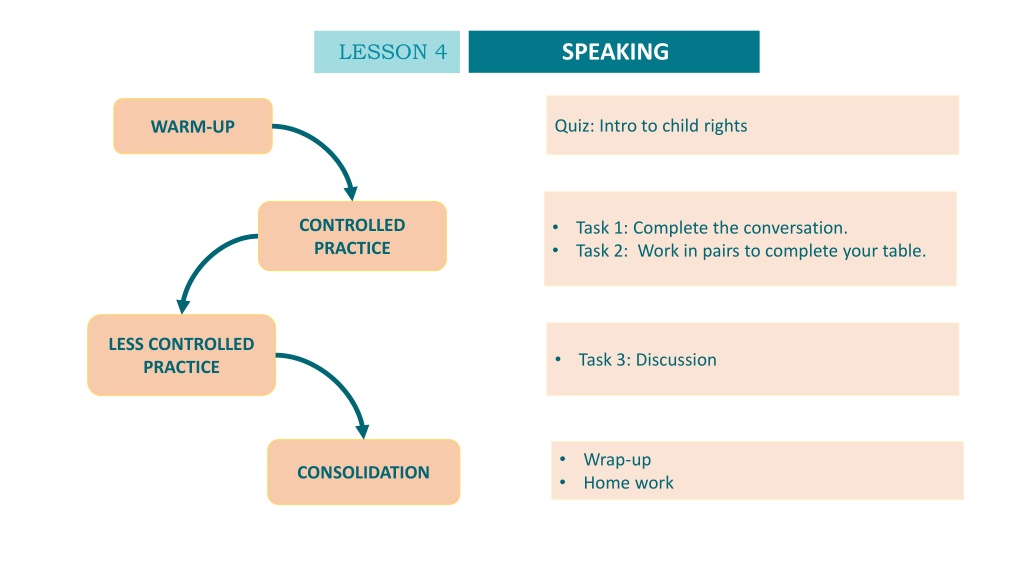 LESSON 4
SPEAKING

WARM-UP

Quiz: Intro to child rights

CONTROLLED PRACTICE

• Task 1: Complete the conversation.
• Task 2: Work in pairs to complete your table.

LESS CONTROLLED PRACTICE

• Task 3: Discussion

CONSOLIDATION

• Wrap-up
• Home work